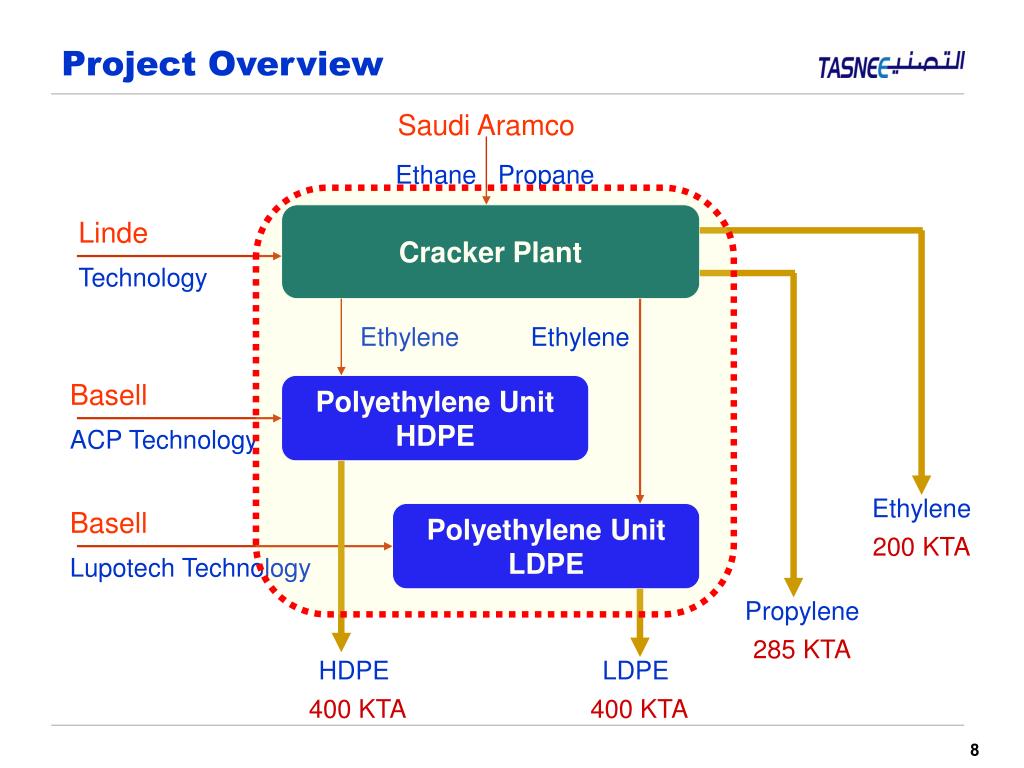 Project Overview

TASNEE التصنيع

Saudi Aramco

Ethane Propane

Linde

Technology

Cracker Plant

Ethylene

Ethylene

Basell

ACP Technology

Polyethylene Unit HDPE

Basell

Lupotech Technology

Polyethylene Unit LDPE

Ethylene

200 KTA

Propylene

285 KTA

HDPE

400 KTA

LDPE

400 KTA

8